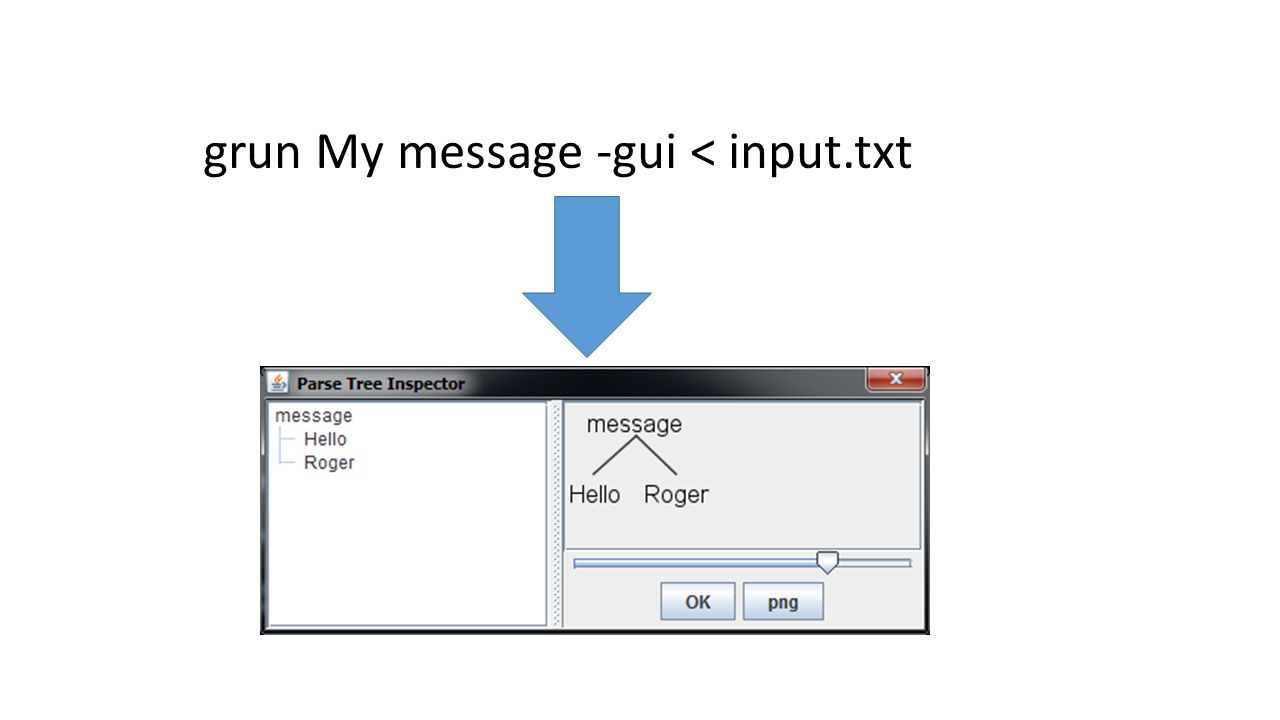 grun My message -gui < input.txt

Parse Tree Inspector

message
Hello
Roger

message
Hello Roger

OK png